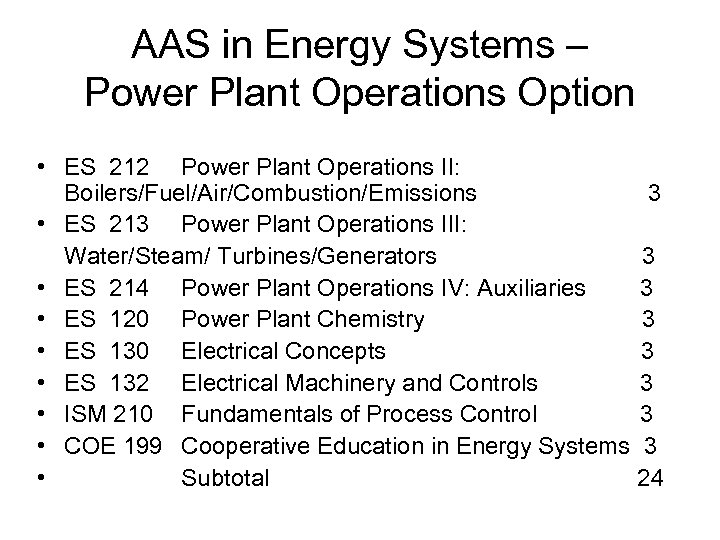 AAS in Energy Systems – Power Plant Operations Option

• ES 212 Power Plant Operations II: Boilers/Fuel/Air/Combustion/Emissions 3
• ES 213 Power Plant Operations III: Water/Steam/ Turbines/Generators 3
• ES 214 Power Plant Operations IV: Auxiliaries 3
• ES 120 Power Plant Chemistry 3
• ES 130 Electrical Concepts 3
• ES 132 Electrical Machinery and Controls 3
• ISM 210 Fundamentals of Process Control 3
• COE 199 Cooperative Education in Energy Systems 3
• Subtotal 24